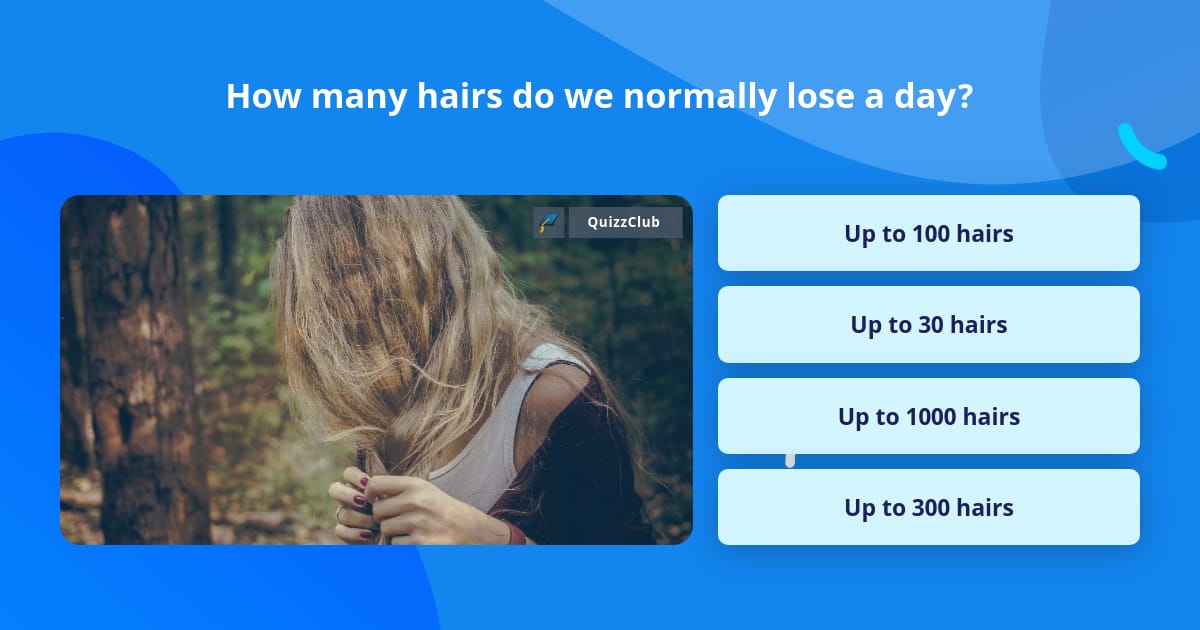 How many hairs do we normally lose a day?

QuizzClub

Up to 100 hairs

Up to 30 hairs

Up to 1000 hairs

Up to 300 hairs